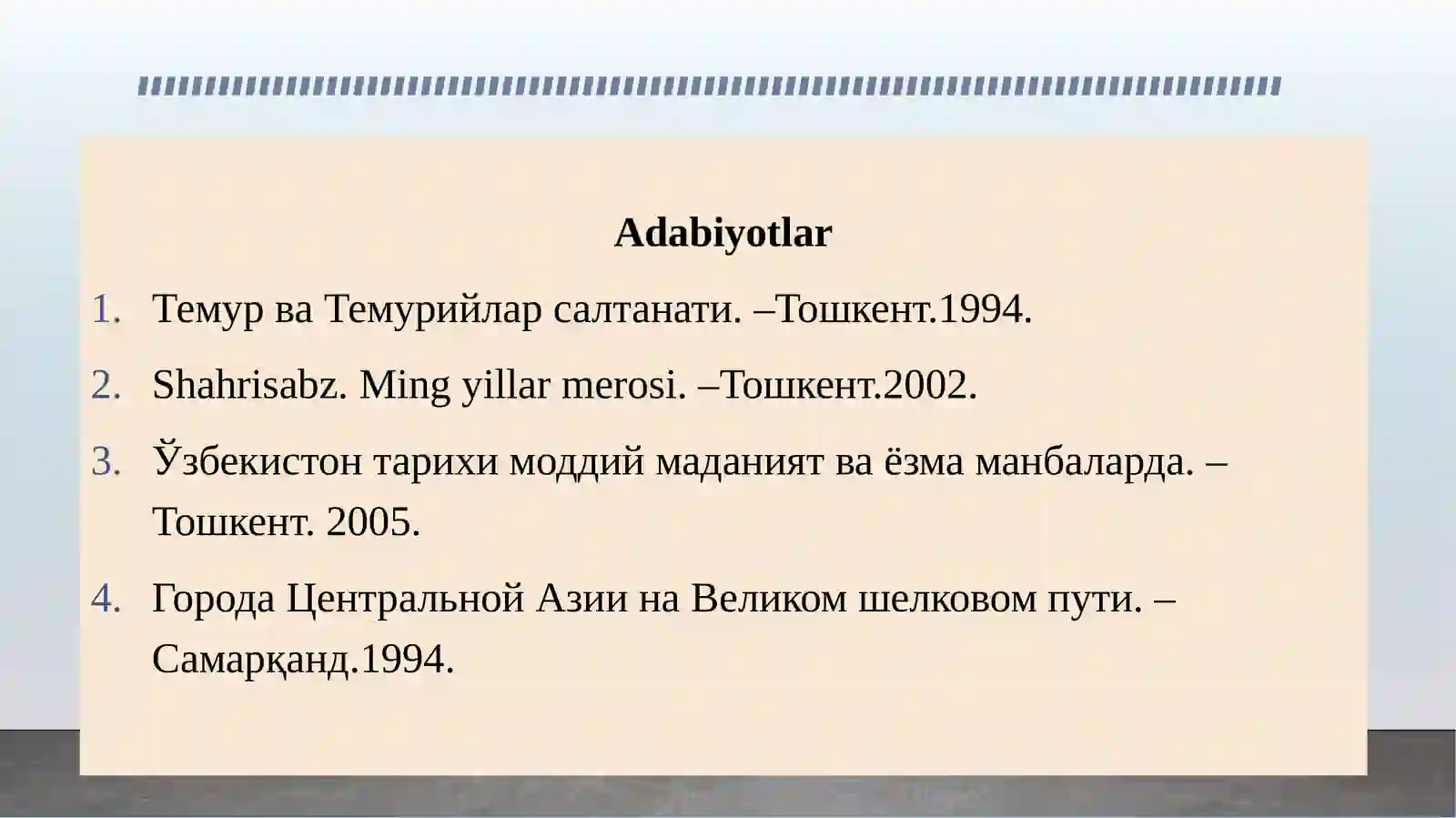 Adabiyotlar

1. Темур ва Темурийлар салтанати. –Тошкент.1994.

2. Shahrisabz. Ming yillar merosi. –Тошкент.2002.

3. Ўзбекистон тарихи моддий маданият ва ёзма манбаларда. –Тошкент. 2005.

4. Города Центральной Азии на Великом шелковом пути. –Самарқанд.1994.